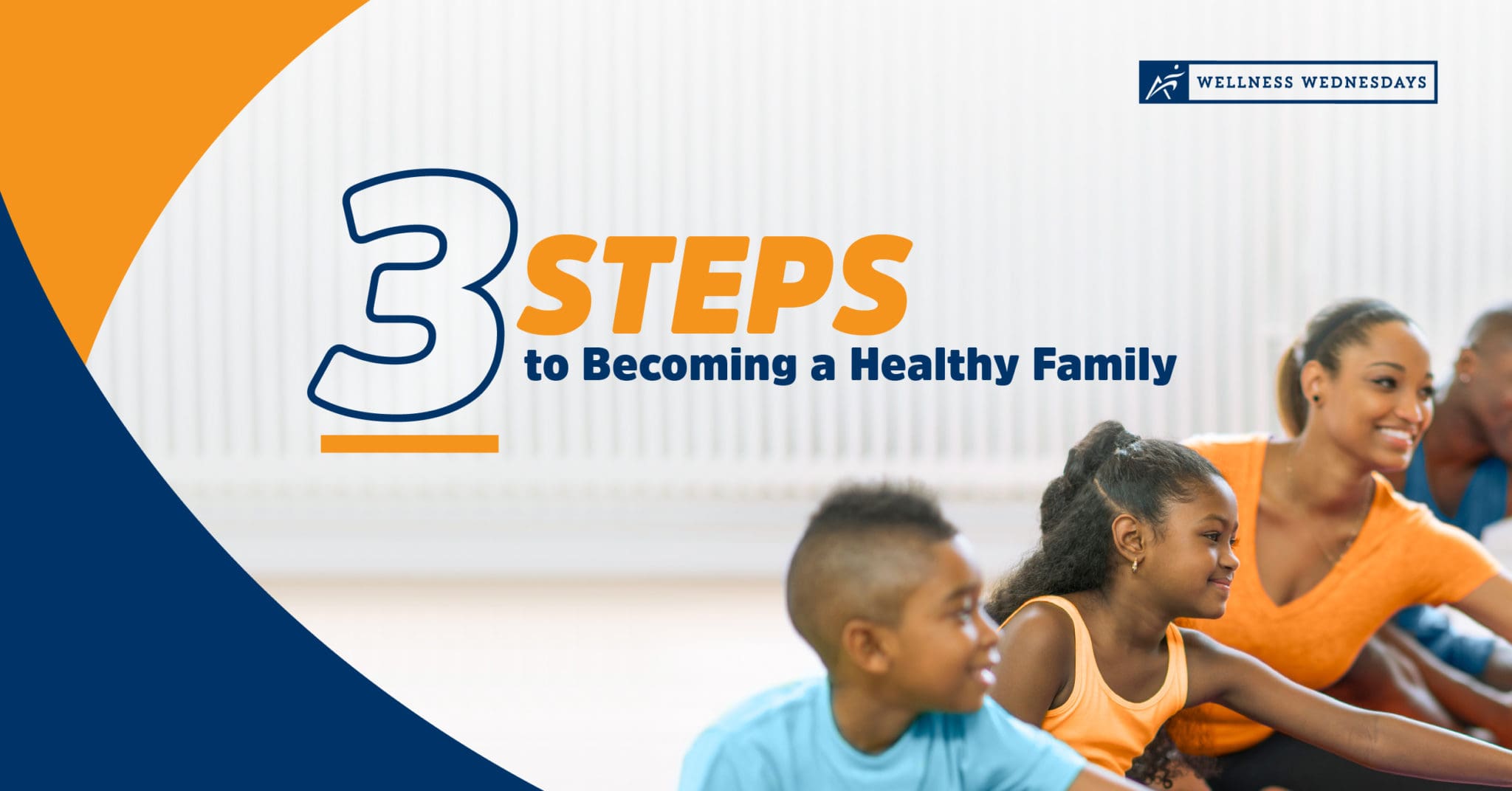 WELLNESS WEDNESDAYS

3 STEPS
to Becoming a Healthy Family